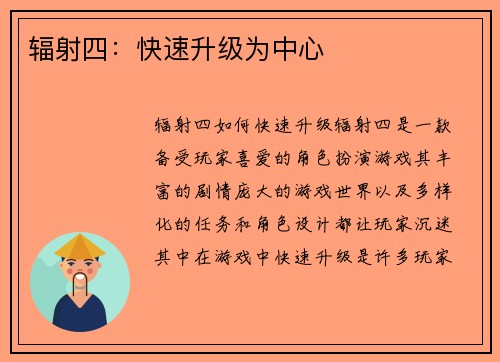 辐射四：快速升级为中心

辐射四如何快速升级辐射四是一款备受玩家喜爱的角色扮演游戏其丰富的剧情庞大的游戏世界以及多样化的任务和角色设计都让玩家沉迷其中在游戏中快速升级是许多玩家